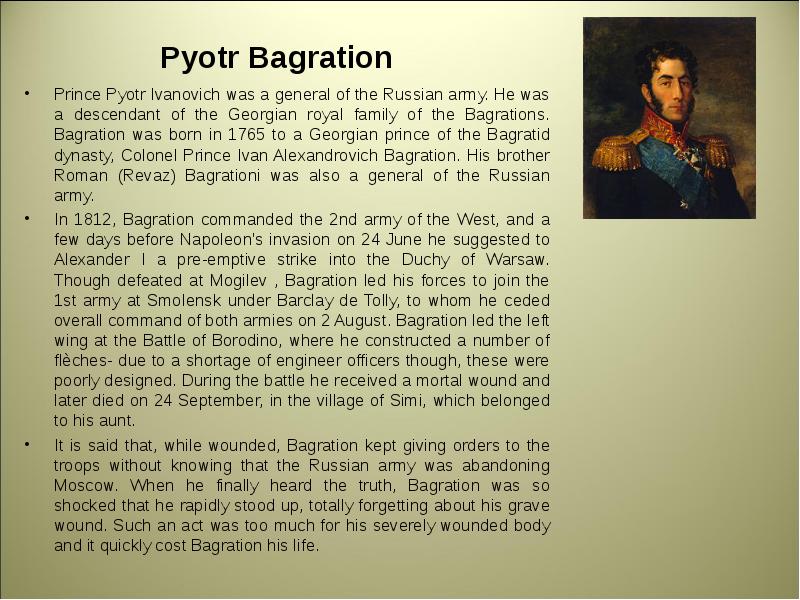 Pyotr Bagration

• Prince Pyotr Ivanovich was a general of the Russian army. He was a descendant of the Georgian royal family of the Bagrations. Bagration was born in 1765 to a Georgian prince of the Bagratid dynasty, Colonel Prince Ivan Alexandrovich Bagration. His brother Roman (Revaz) Bagrationi was also a general of the Russian army.

• In 1812, Bagration commanded the 2nd army of the West, and a few days before Napoleon's invasion on 24 June he suggested to Alexander I a pre-emptive strike into the Duchy of Warsaw. Though defeated at Mogilev , Bagration led his forces to join the 1st army at Smolensk under Barclay de Tolly, to whom he ceded overall command of both armies on 2 August. Bagration led the left wing at the Battle of Borodino, where he constructed a number of flèches- due to a shortage of engineer officers though, these were poorly designed. During the battle he received a mortal wound and later died on 24 September, in the village of Simi, which belonged to his aunt.

• It is said that, while wounded, Bagration kept giving orders to the troops without knowing that the Russian army was abandoning Moscow. When he finally heard the truth, Bagration was so shocked that he rapidly stood up, totally forgetting about his grave wound. Such an act was too much for his severely wounded body and it quickly cost Bagration his life.